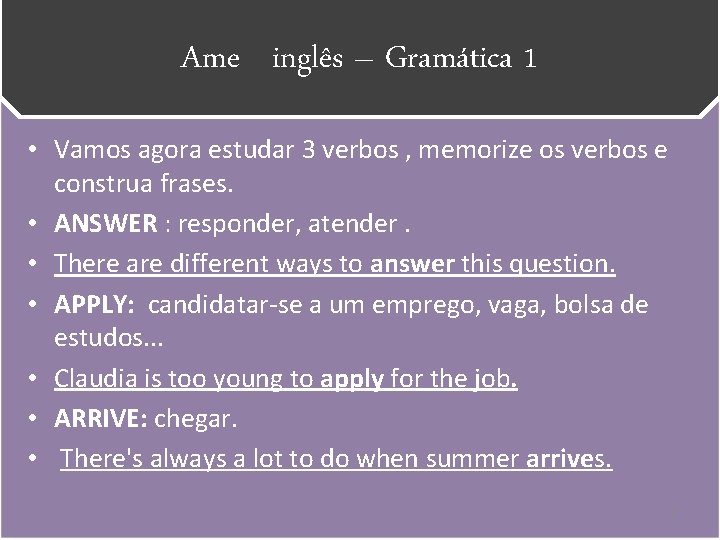 Ame inglês – Gramática 1

• Vamos agora estudar 3 verbos , memorize os verbos e construa frases.
• ANSWER : responder, atender .
• There are different ways to answer this question.
• APPLY: candidatar-se a um emprego, vaga, bolsa de estudos...
• Claudia is too young to apply for the job.
• ARRIVE: chegar.
• There's always a lot to do when summer arrives.